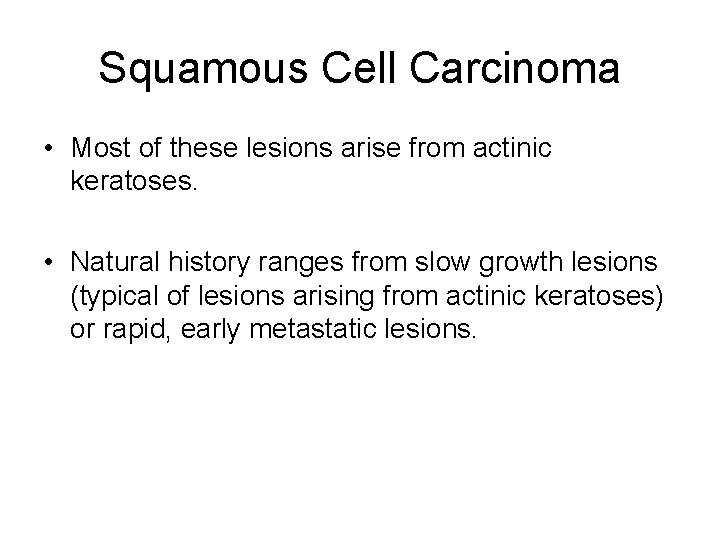 Squamous Cell Carcinoma

• Most of these lesions arise from actinic keratoses.

• Natural history ranges from slow growth lesions (typical of lesions arising from actinic keratoses) or rapid, early metastatic lesions.